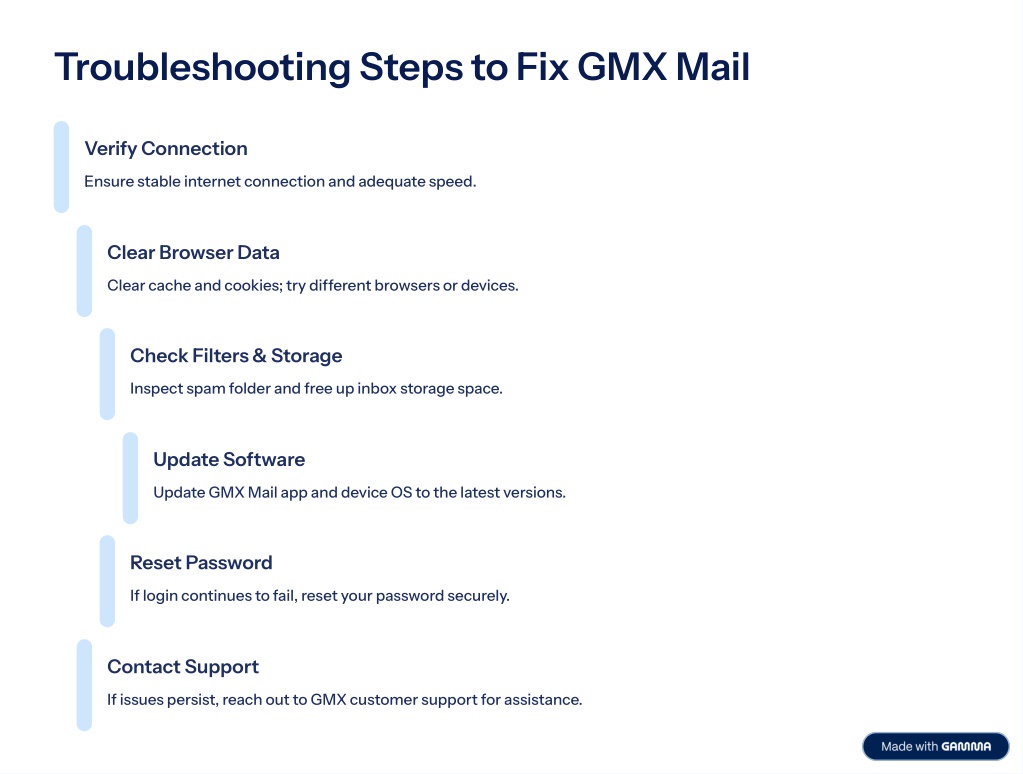 Troubleshooting Steps to Fix GMX Mail

Verify Connection

Ensure stable internet connection and adequate speed.

Clear Browser Data

Clear cache and cookies; try different browsers or devices.

Check Filters & Storage

Inspect spam folder and free up inbox storage space.

Update Software

Update GMX Mail app and device OS to the latest versions.

Reset Password

If login continues to fail, reset your password securely.

Contact Support

If issues persist, reach out to GMX customer support for assistance.

Made with GAMMA